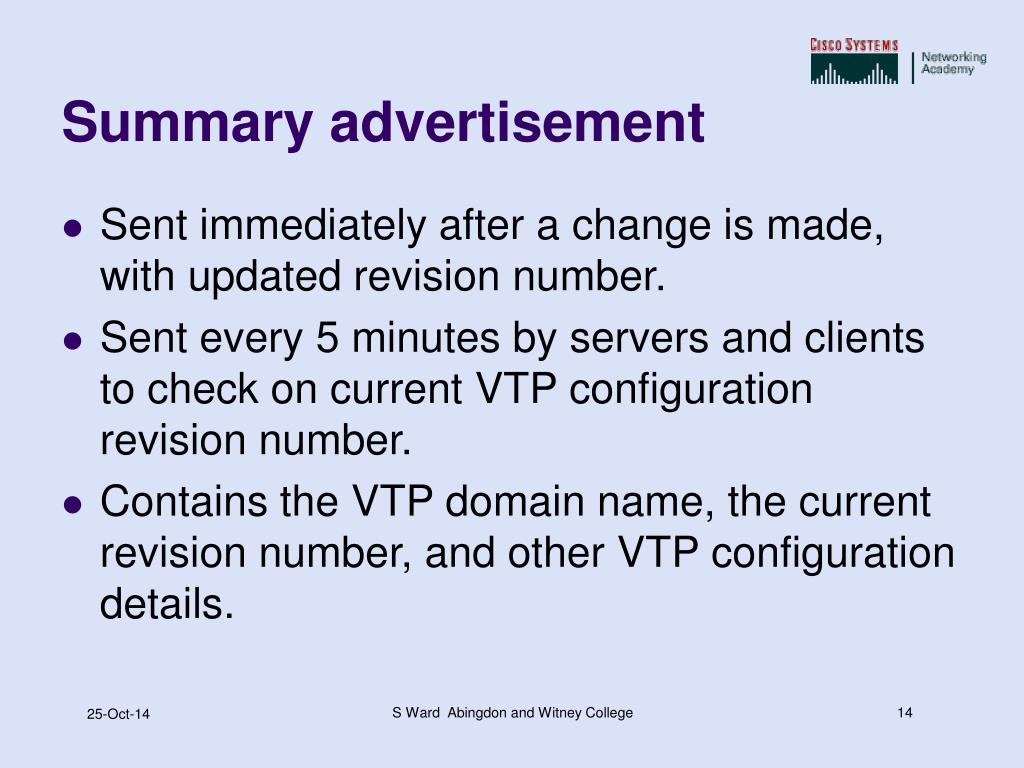 CISCO SYSTEMS
Networking Academy

Summary advertisement

- Sent immediately after a change is made, with updated revision number.
- Sent every 5 minutes by servers and clients to check on current VTP configuration revision number.
- Contains the VTP domain name, the current revision number, and other VTP configuration details.

25-Oct-14

S Ward Abingdon and Witney College

14